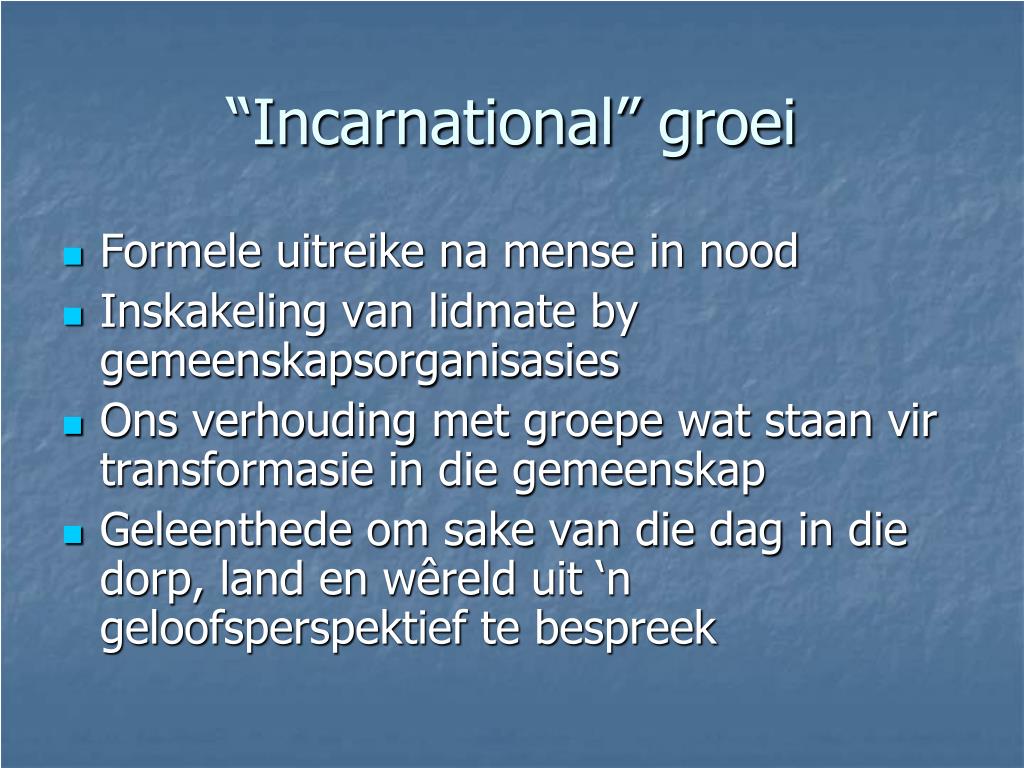 “Incarnational” groei

- Formele uitreike na mense in nood
- Inskakeling van lidmate by gemeenskapsorganisasies
- Ons verhouding met groepe wat staan vir transformasie in die gemeenskap
- Geleenthede om sake van die dag in die dorp, land en wêreld uit ‘n geloofsperspektief te bespreek